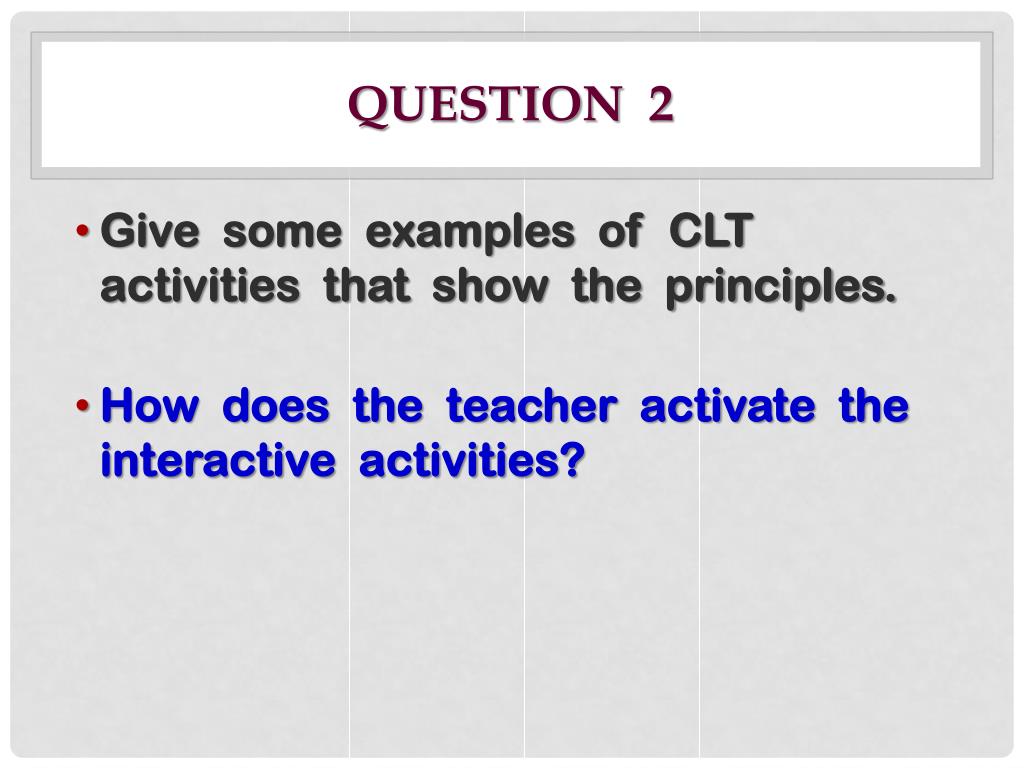 QUESTION 2

• Give some examples of CLT activities that show the principles.

• How does the teacher activate the interactive activities?